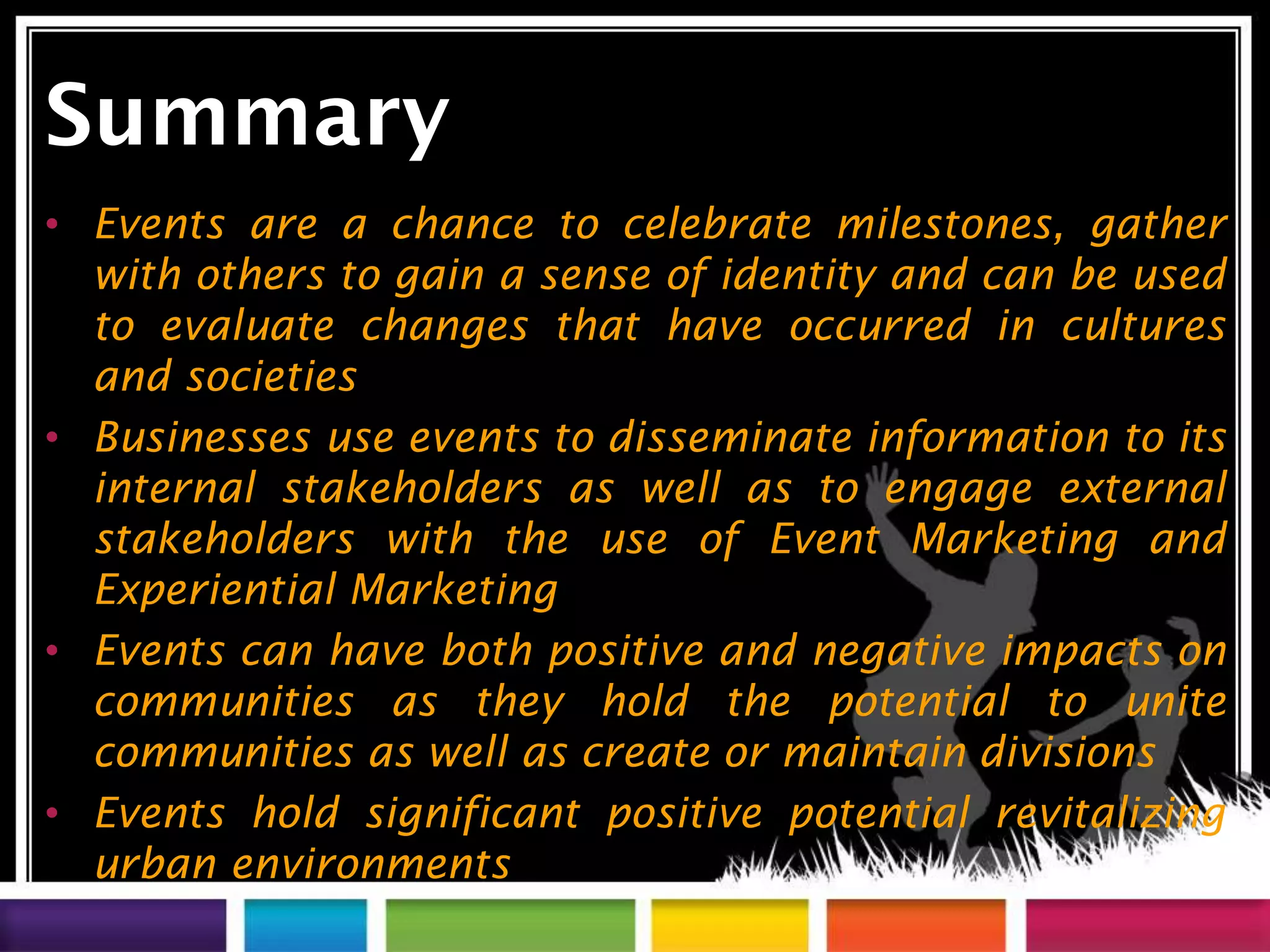 Summary

• Events are a chance to celebrate milestones, gather with others to gain a sense of identity and can be used to evaluate changes that have occurred in cultures and societies

• Businesses use events to disseminate information to its internal stakeholders as well as to engage external stakeholders with the use of Event Marketing and Experiential Marketing

• Events can have both positive and negative impacts on communities as they hold the potential to unite communities as well as create or maintain divisions

• Events hold significant positive potential revitalizing urban environments